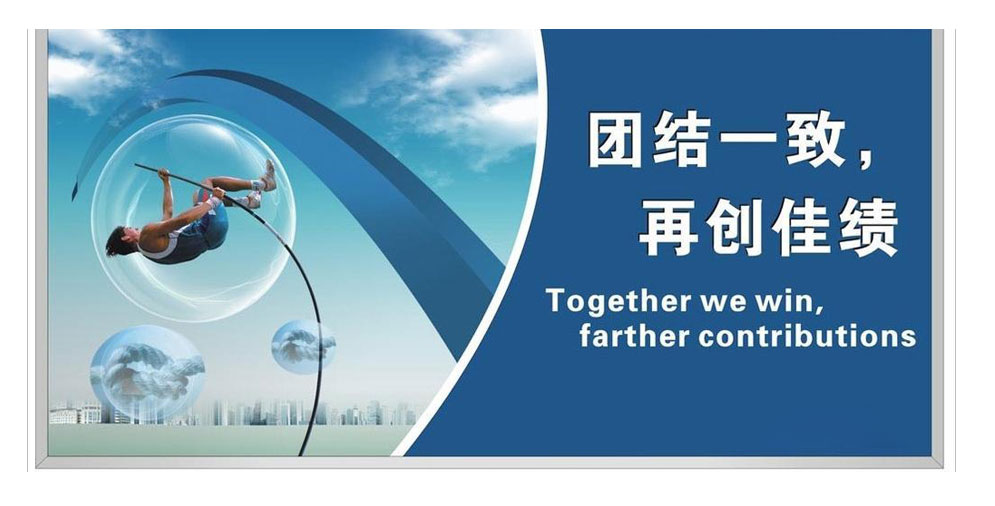 团结一致，
再创佳绩

Together we win,
farther contributions